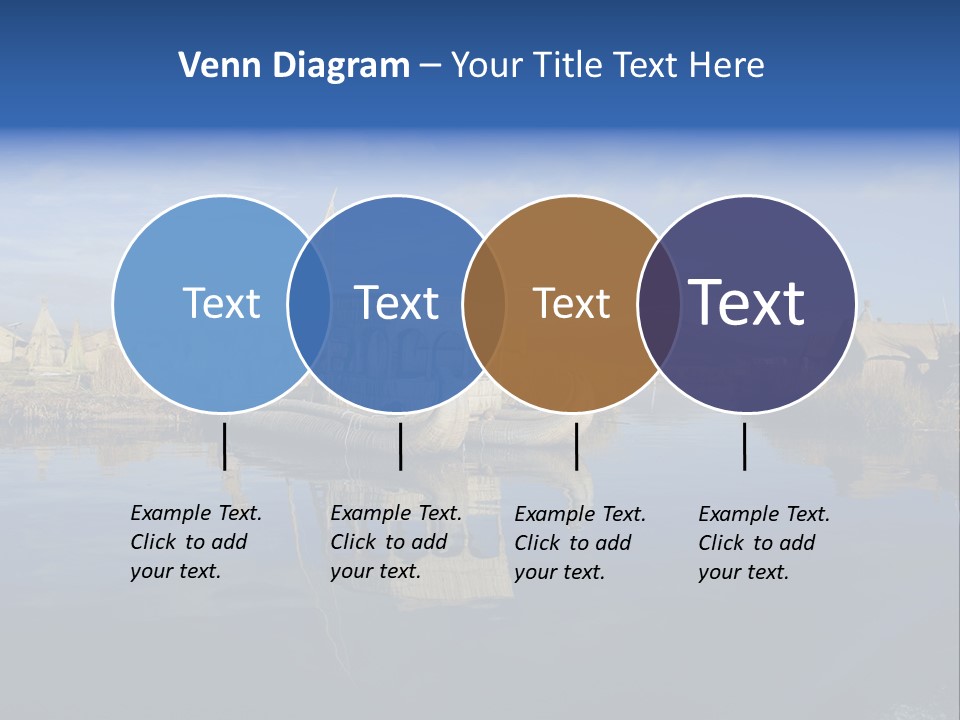 Venn Diagram – Your Title Text Here

Text

Text

Text

Text

Example Text. Click to add your text.

Example Text. Click to add your text.

Example Text. Click to add your text.

Example Text. Click to add your text.